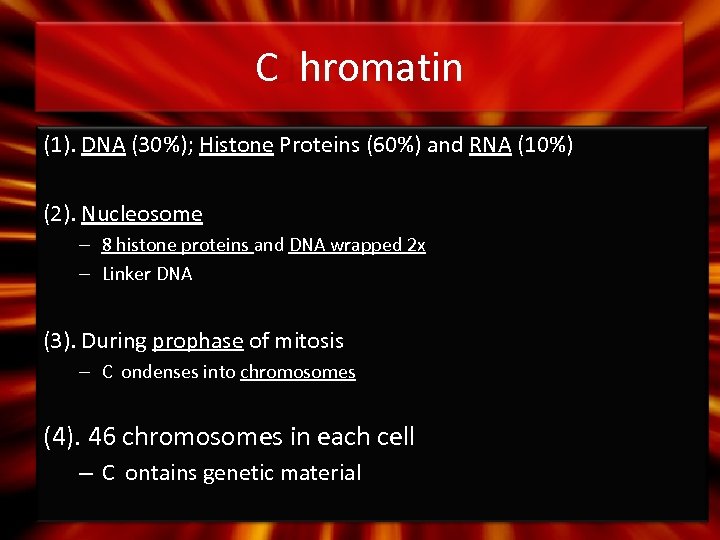 C hromatin

(1). DNA (30%); Histone Proteins (60%) and RNA (10%)

(2). Nucleosome
– 8 histone proteins and DNA wrapped 2x
– Linker DNA

(3). During prophase of mitosis
– C ondenses into chromosomes

(4). 46 chromosomes in each cell
– C ontains genetic material